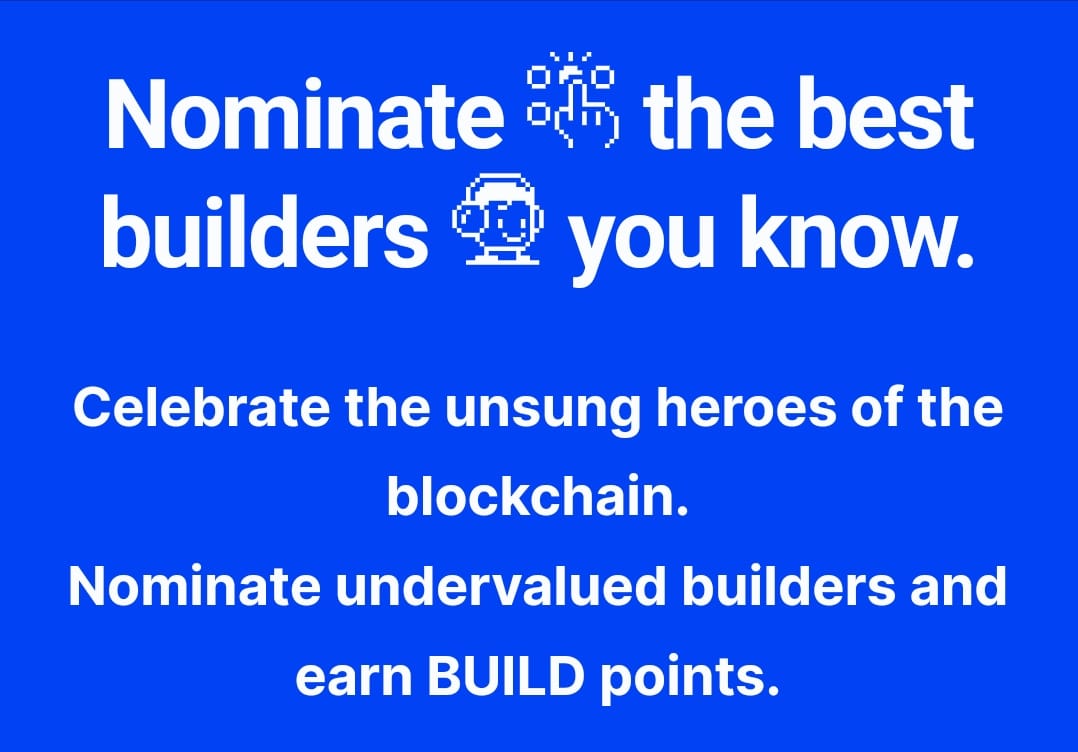 Nominate the best builders you know.

Celebrate the unsung heroes of the blockchain.
Nominate undervalued builders and earn BUILD points.